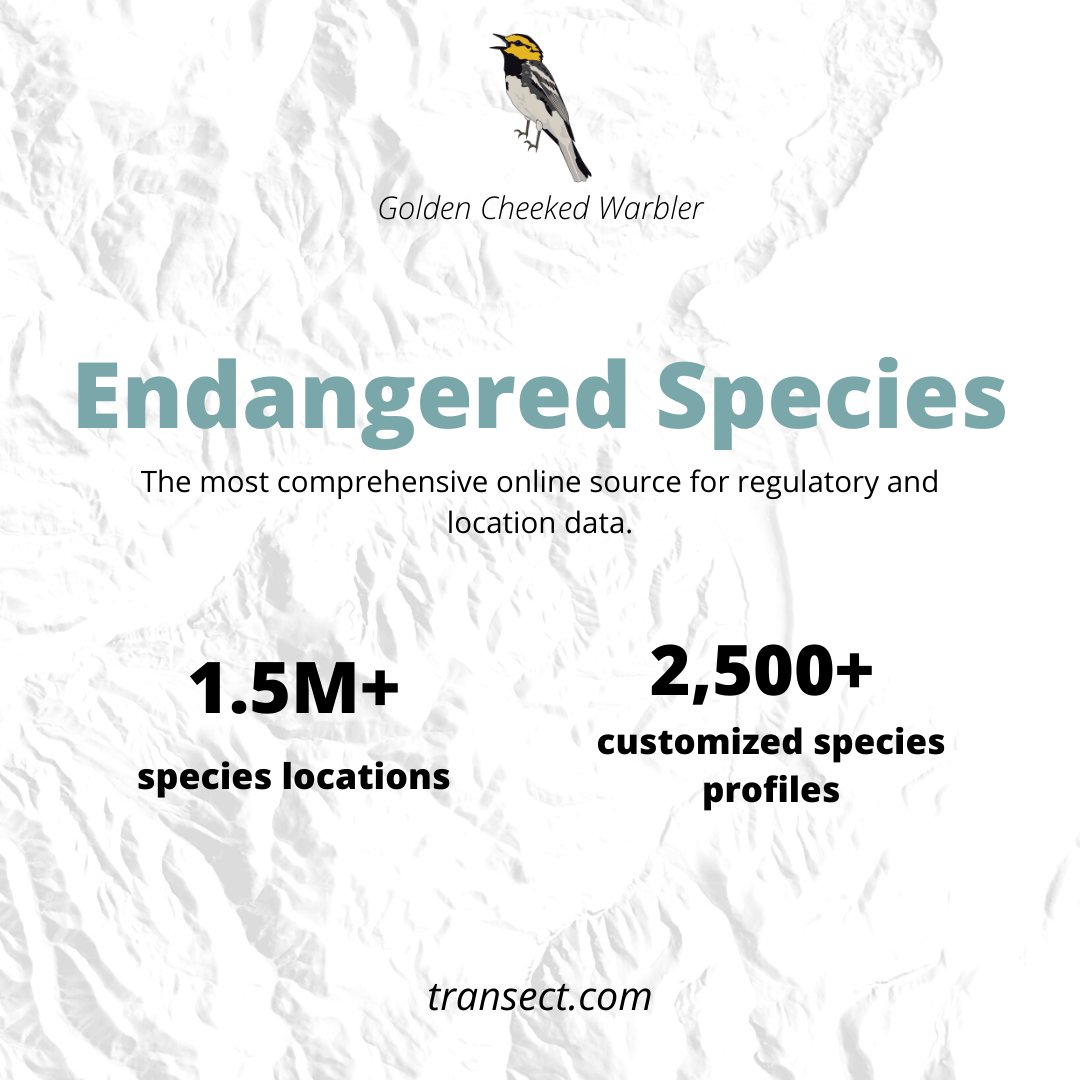 Golden Cheeked Warbler

Endangered Species

The most comprehensive online source for regulatory and location data.

1.5M+
species locations

2,500+
customized species profiles

transect.com